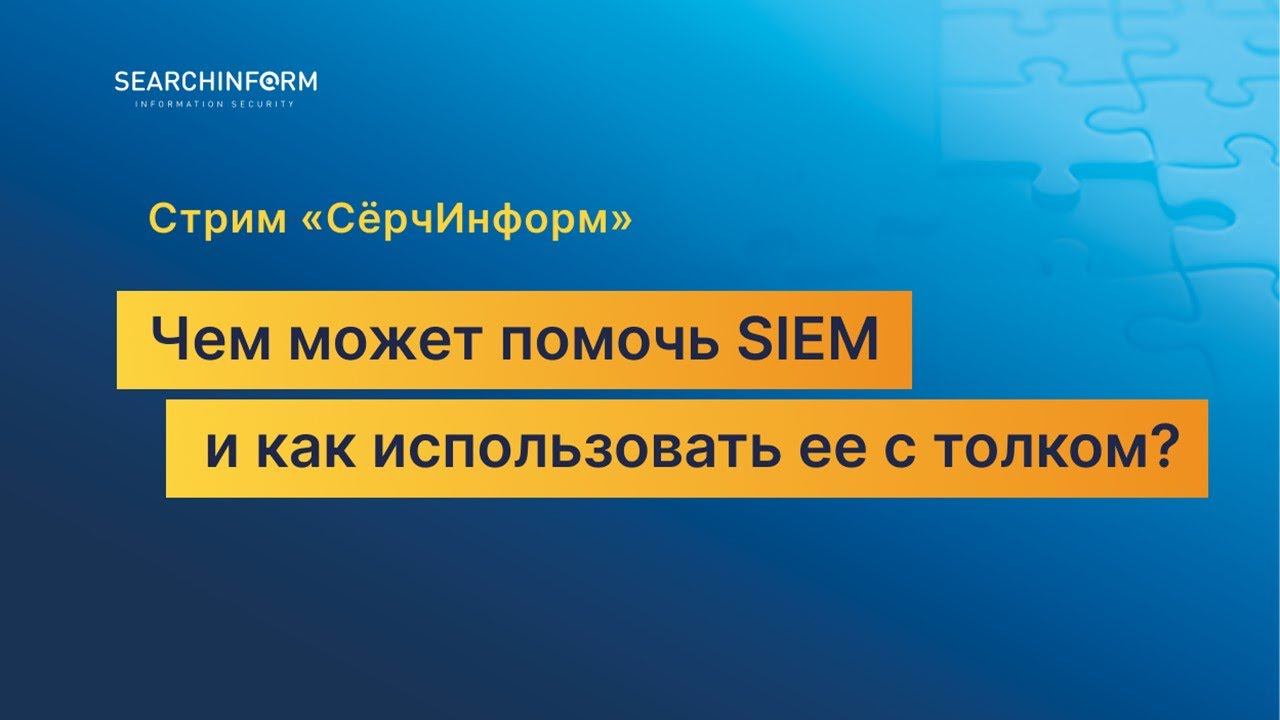 SEARCHINFORM
INFORMATION SECURITY

Стрим «СёрчИнформ»

Чем может помочь SIEM
и как использовать ее с толком?